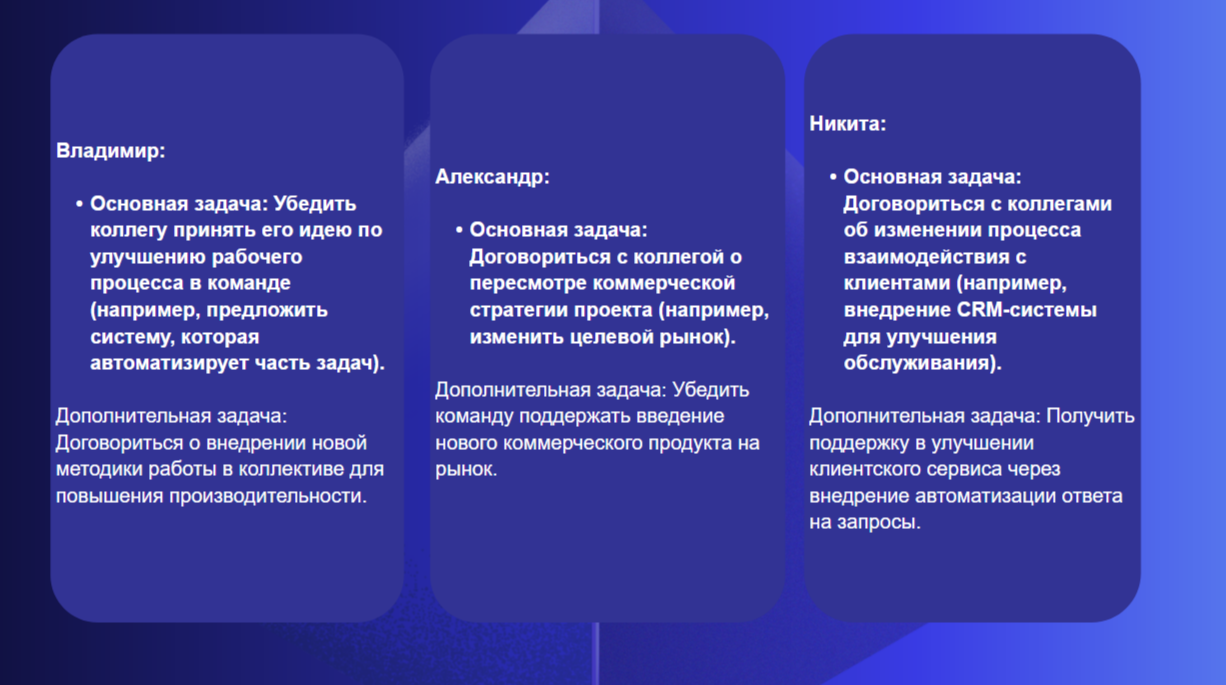 Владимир:

• Основная задача: Убедить коллегу принять его идею по улучшению рабочего процесса в команде (например, предложить систему, которая автоматизирует часть задач).

Дополнительная задача: Договориться о внедрении новой методики работы в коллективе для повышения производительности.

Александр:

• Основная задача: Договориться с коллегой о пересмотре коммерческой стратегии проекта (например, изменить целевой рынок).

Дополнительная задача: Убедить команду поддержать введение нового коммерческого продукта на рынок.

Никита:

• Основная задача: Договориться с коллегами об изменении процесса взаимодействия с клиентами (например, внедрение CRM-системы для улучшения обслуживания).

Дополнительная задача: Получить поддержку в улучшении клиентского сервиса через внедрение автоматизации ответа на запросы.